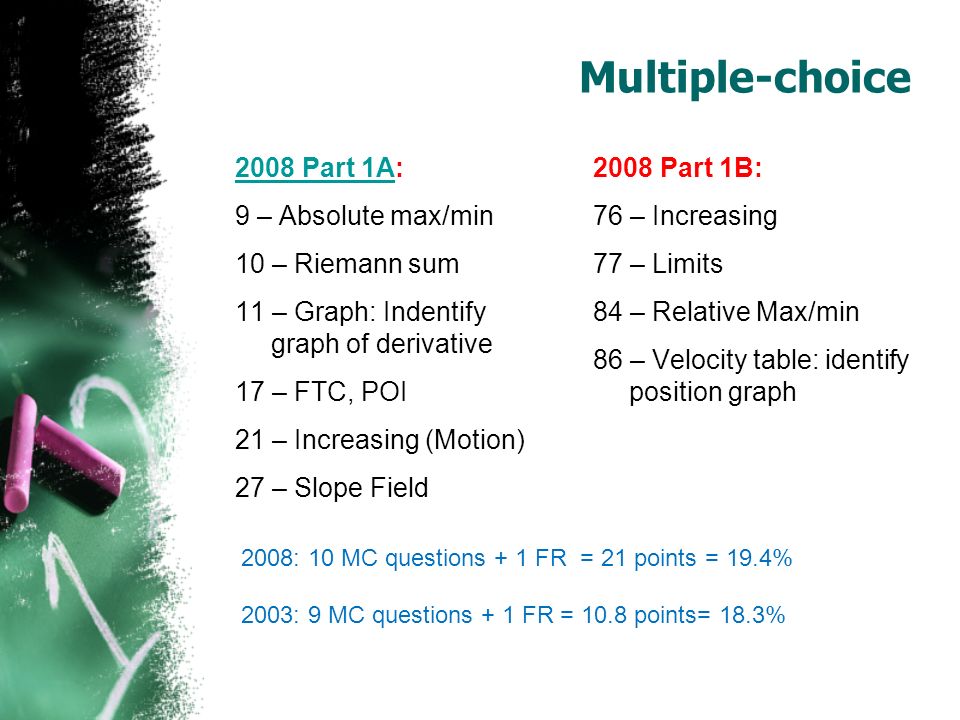 Multiple-choice

2008 Part 1A:

9 – Absolute max/min

10 – Riemann sum

11 – Graph: Indentify graph of derivative

17 – FTC, POI

21 – Increasing (Motion)

27 – Slope Field

2008 Part 1B:

76 – Increasing

77 – Limits

84 – Relative Max/min

86 – Velocity table: identify position graph

2008: 10 MC questions + 1 FR = 21 points = 19.4%

2003: 9 MC questions + 1 FR = 10.8 points= 18.3%